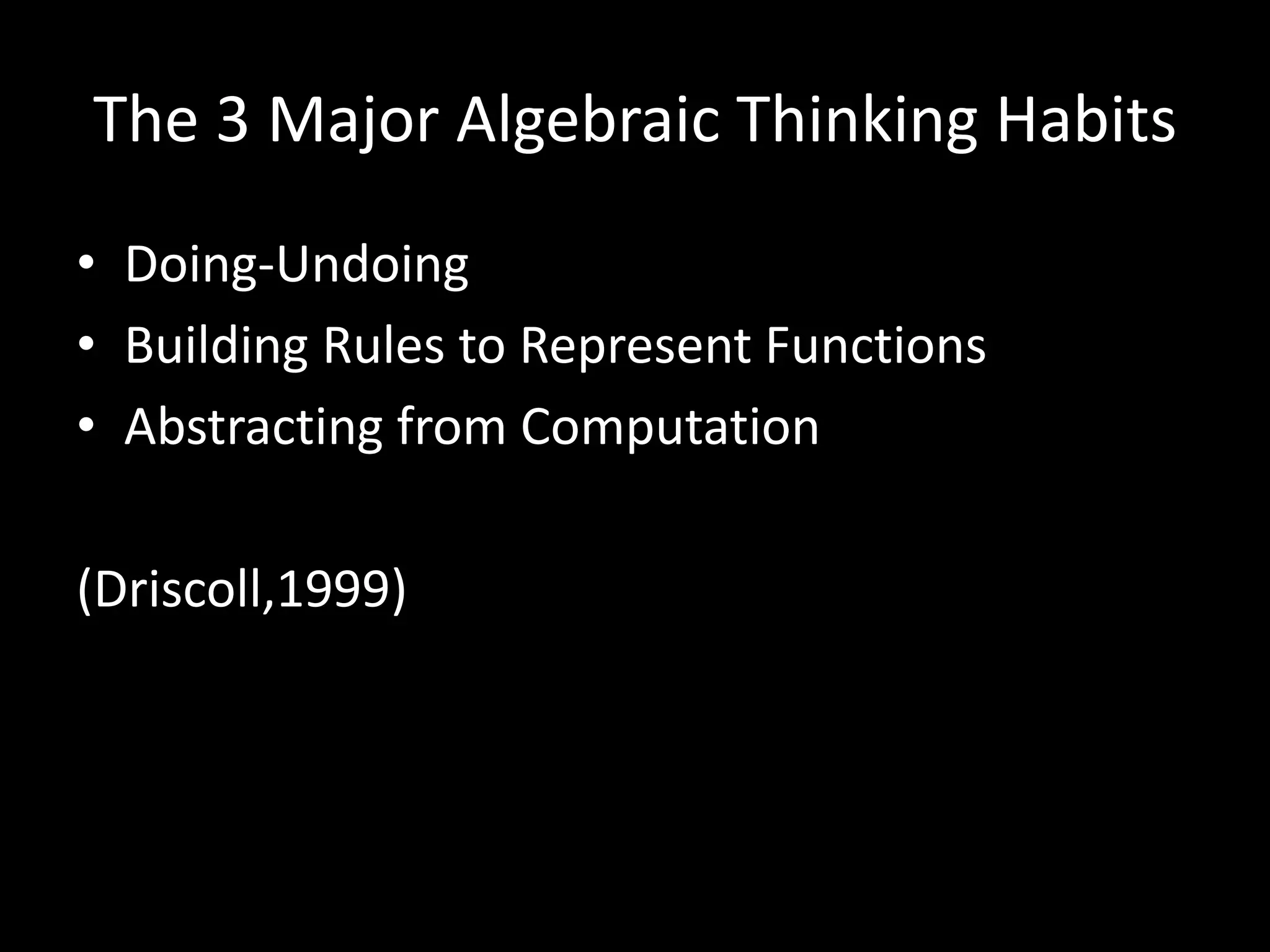 The 3 Major Algebraic Thinking Habits

• Doing-Undoing
• Building Rules to Represent Functions
• Abstracting from Computation

(Driscoll,1999)